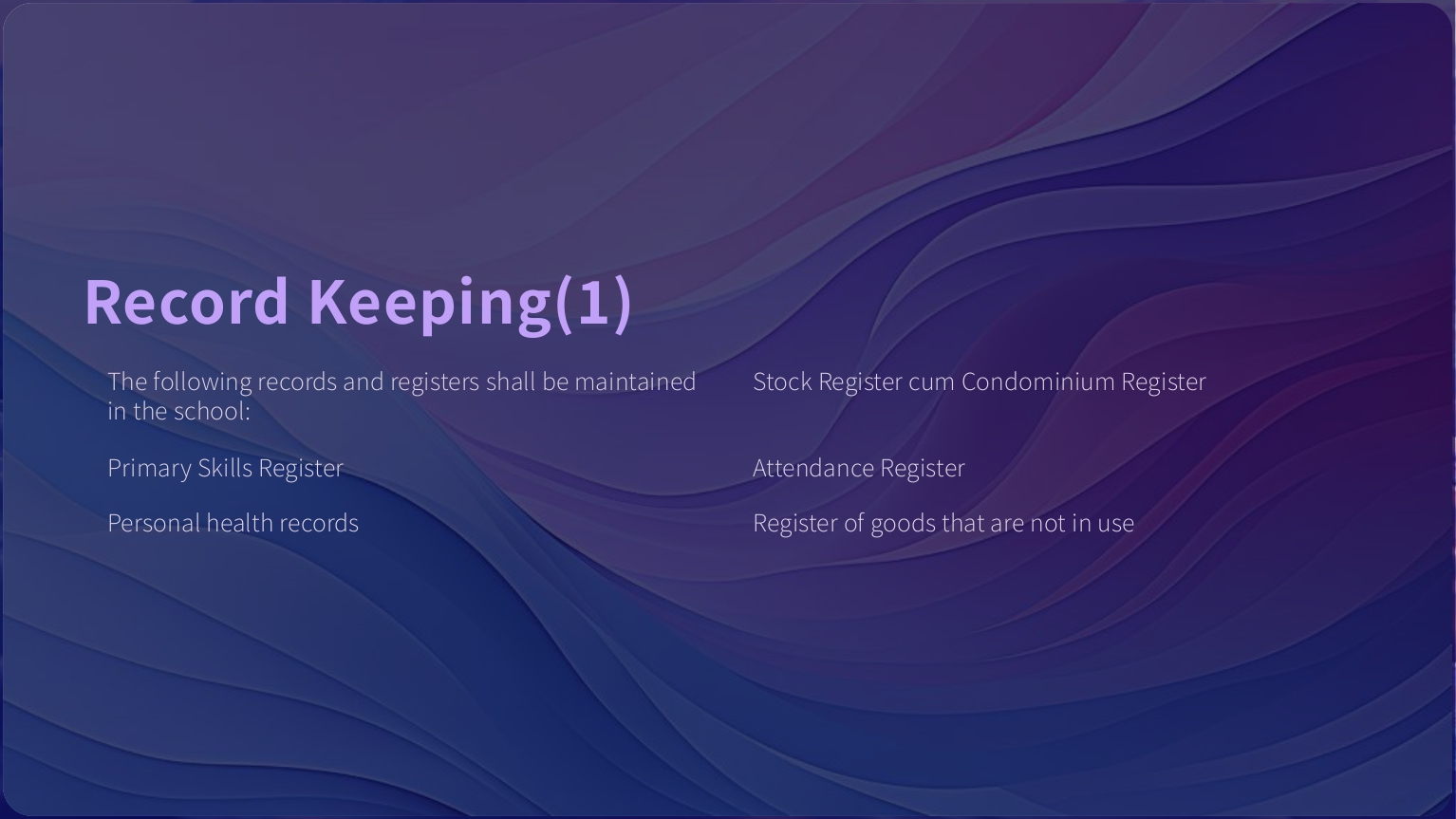 Record Keeping(1)

The following records and registers shall be maintained in the school:

Primary Skills Register

Personal health records

Stock Register cum Condominium Register

Attendance Register

Register of goods that are not in use